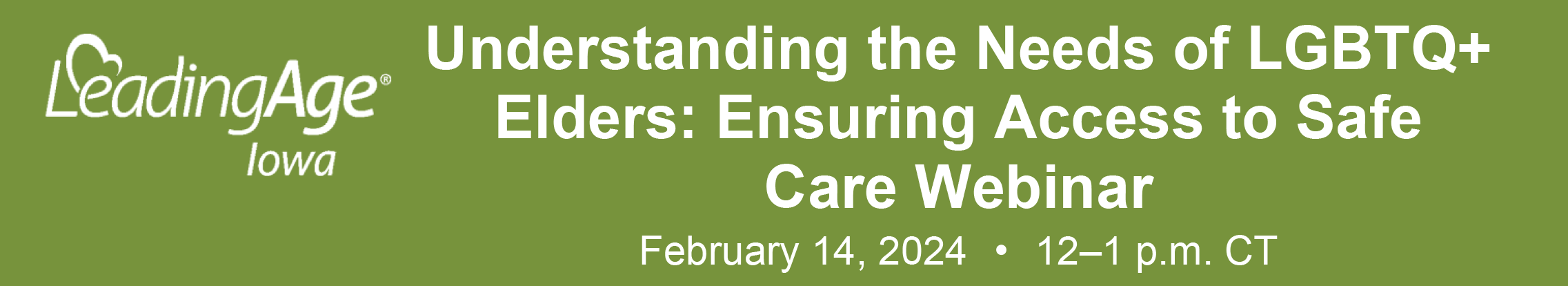 LeadingAge®
Iowa

Understanding the Needs of LGBTQ+ Elders: Ensuring Access to Safe Care Webinar

February 14, 2024 • 12–1 p.m. CT